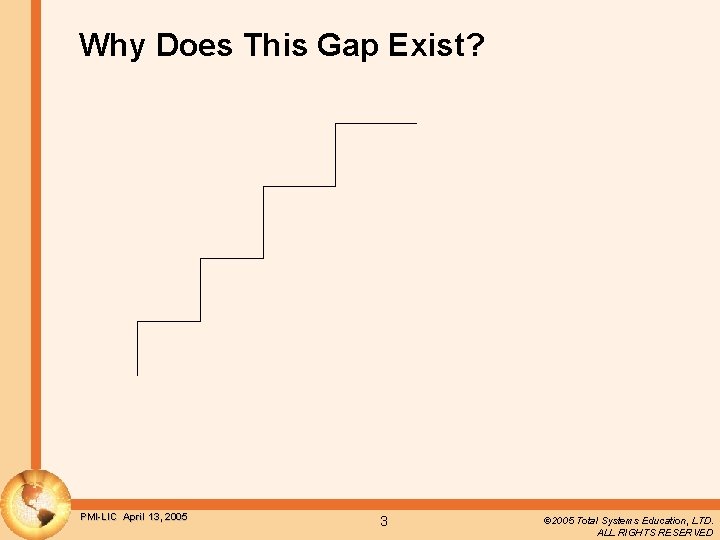 Why Does This Gap Exist?

PMI-LIC April 13, 2005

3

©2005 Total Systems Education, LTD.
ALL RIGHTS RESERVED